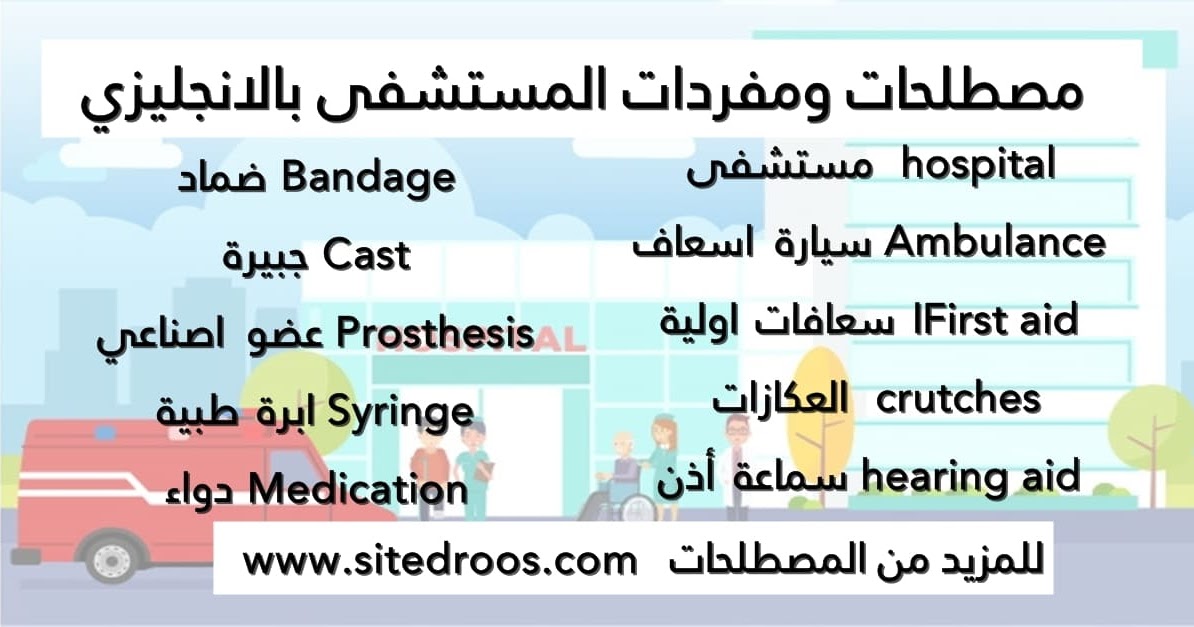 مصطلحات ومفردات المستشفى بالانجليزي

hospital مستشفى
Ambulance سيارة اسعاف
IFirst aid سعافات اولية
crutches العكازات
hearing aid سماعة أذن

Bandage ضماد
Cast جبيرة
Prosthesis عضو اصناعي
Syringe ابرة طبية
Medication دواء

للمزيد من المصطلحات www.sitedroos.com